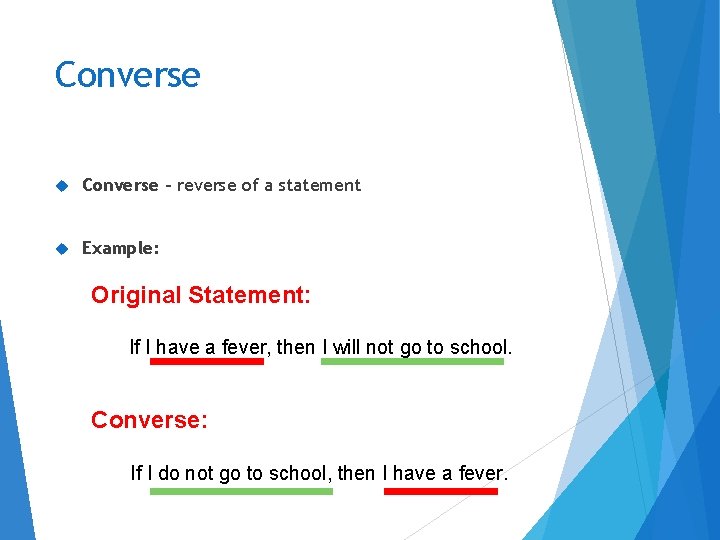 Converse

Converse – reverse of a statement

Example:

Original Statement:

If I have a fever, then I will not go to school.

Converse:

If I do not go to school, then I have a fever.